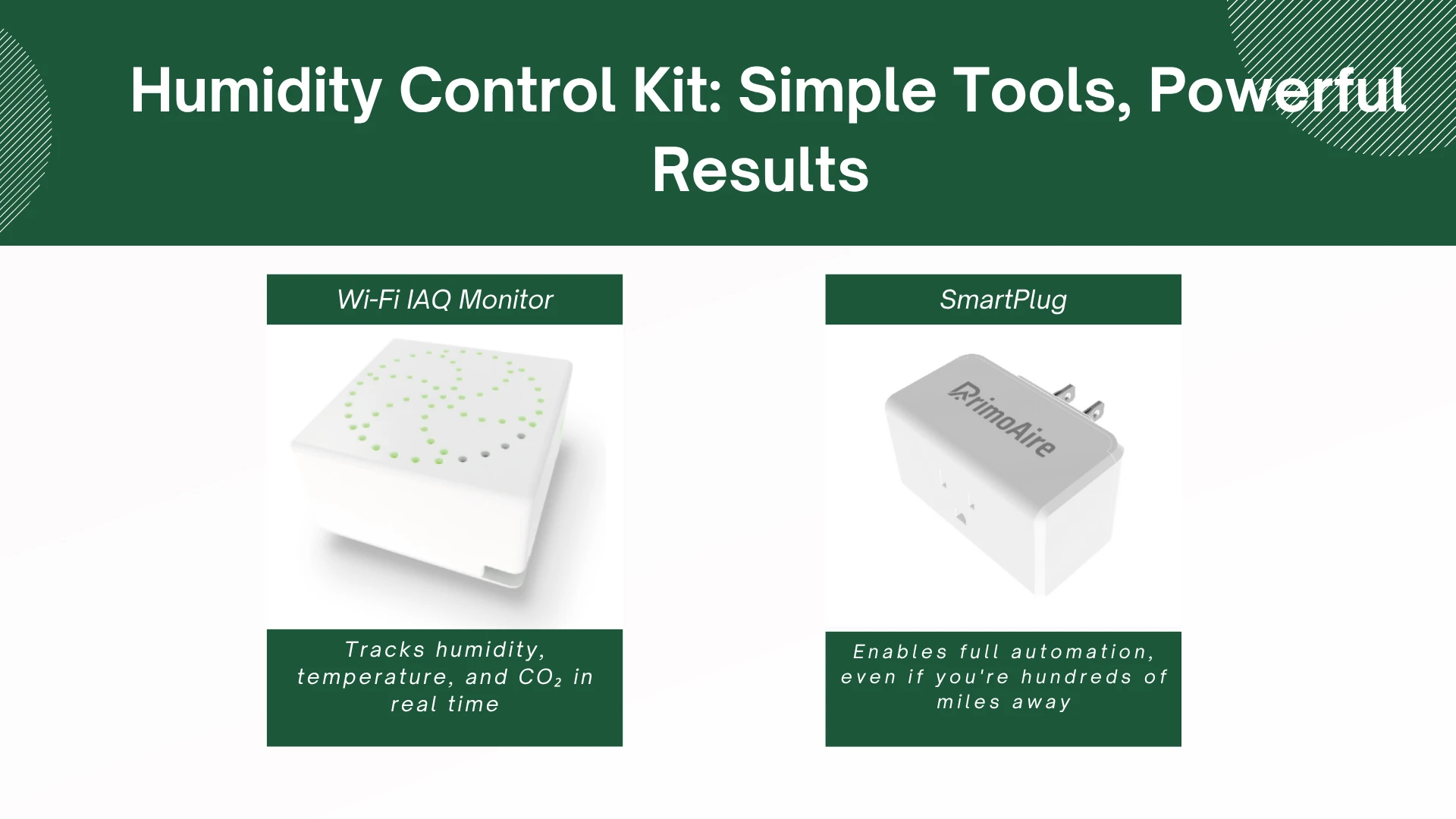 Humidity Control Kit: Simple Tools, Powerful Results

Wi-Fi IAQ Monitor

Tracks humidity, temperature, and $CO_2$ in real time

SmartPlug

PrimoAire

Enables full automation, even if you're hundreds of miles away